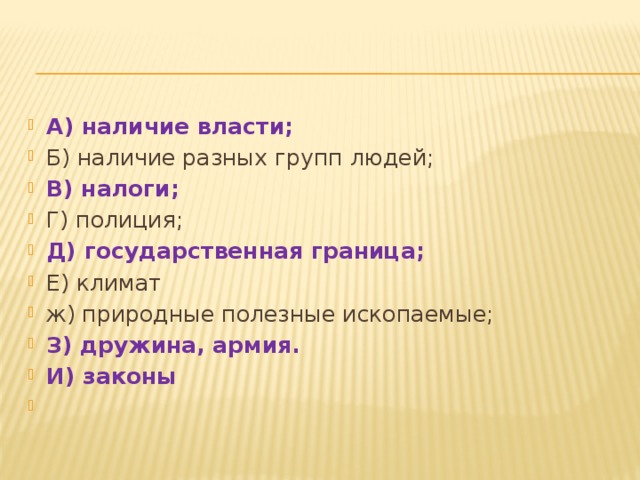 А) наличие власти;
Б) наличие разных групп людей;
В) налоги;
Г) полиция;
Д) государственная граница;
Е) климат
ж) природные полезные ископаемые;
З) дружина, армия.
И) законы